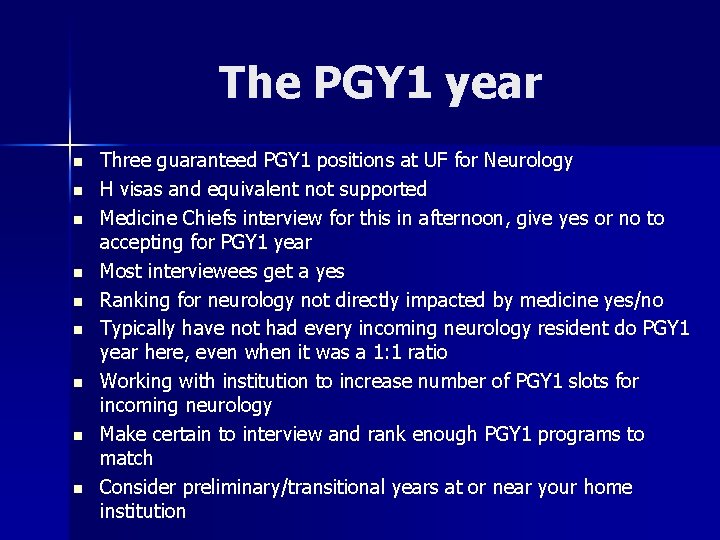 The PGY1 year

- Three guaranteed PGY1 positions at UF for Neurology
- H visas and equivalent not supported
- Medicine Chiefs interview for this in afternoon, give yes or no to accepting for PGY1 year
- Most interviewees get a yes
- Ranking for neurology not directly impacted by medicine yes/no
- Typically have not had every incoming neurology resident do PGY1 year here, even when it was a 1:1 ratio
- Working with institution to increase number of PGY1 slots for incoming neurology
- Make certain to interview and rank enough PGY1 programs to match
- Consider preliminary/transitional years at or near your home institution